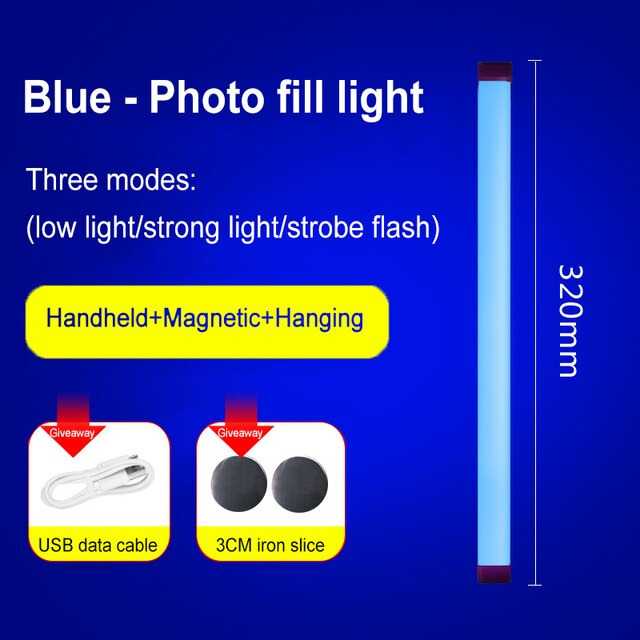 Blue - Photo fill light

Three modes:
(low light/strong light/strobe flash)

Handheld+Magnetic+Hanging

Giveaway

USB data cable

Giveaway

3CM iron slice

320mm